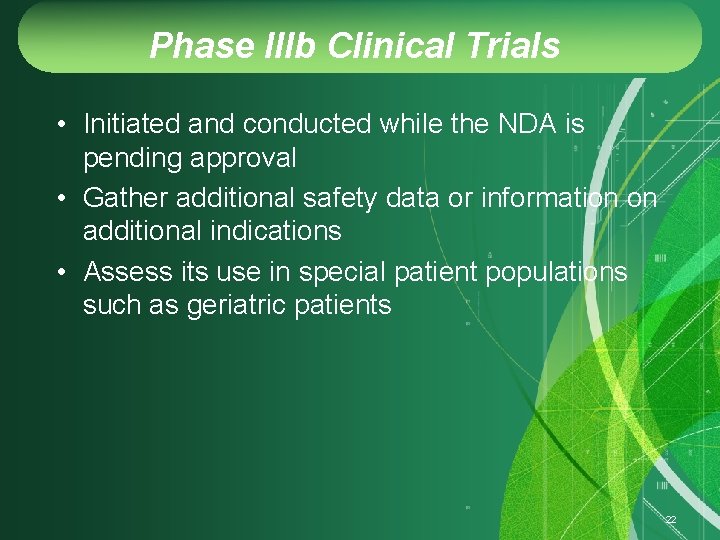 Phase IIIb Clinical Trials

• Initiated and conducted while the NDA is pending approval
• Gather additional safety data or information on additional indications
• Assess its use in special patient populations such as geriatric patients

22